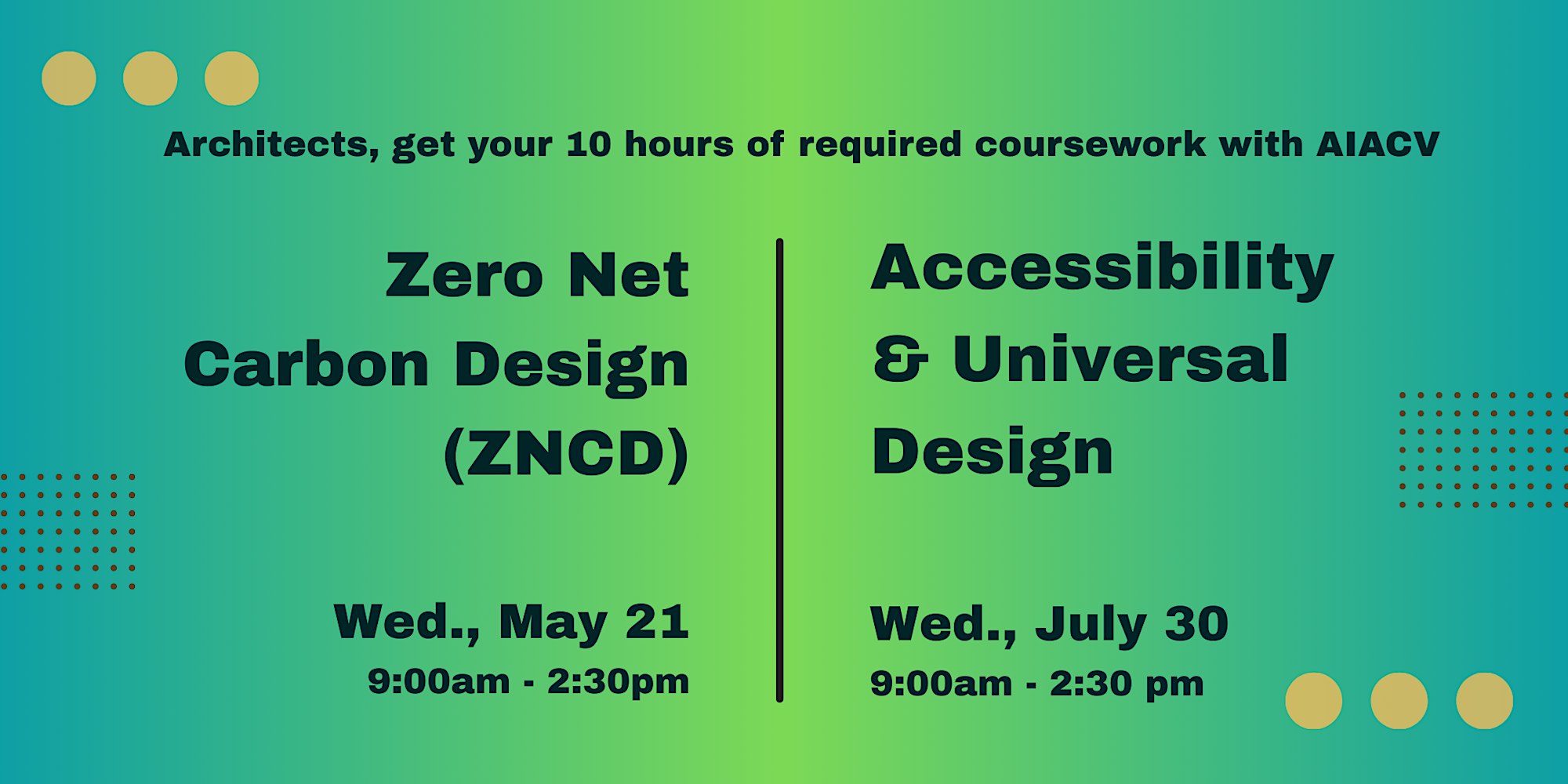 Architects, get your 10 hours of required coursework with AIACV

Zero Net Carbon Design (ZNCD)

Wed., May 21
9:00am - 2:30pm

Accessibility & Universal Design

Wed., July 30
9:00am - 2:30 pm